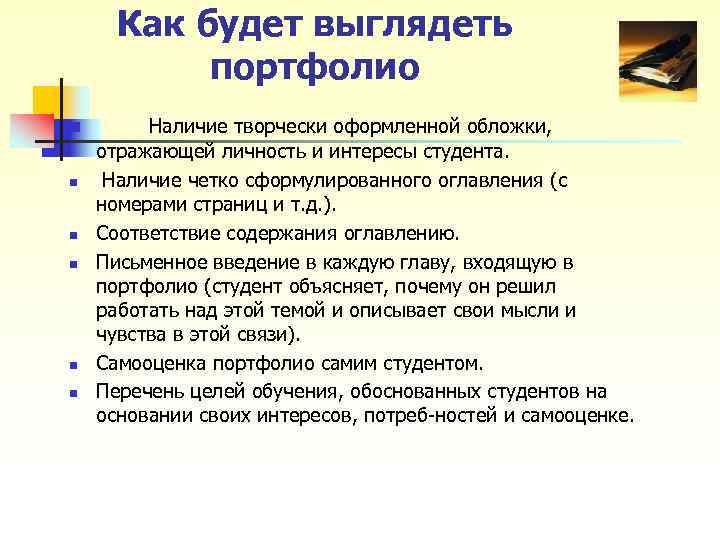 Как будет выглядеть портфолио

Наличие творчески оформленной обложки, отражающей личность и интересы студента.

Наличие четко сформулированного оглавления (с номерами страниц и т.д.).

Соответствие содержания оглавлению.

Письменное введение в каждую главу, входящую в портфолио (студент объясняет, почему он решил работать над этой темой и описывает свои мысли и чувства в этой связи).

Самооценка портфолио самим студентом.

Перечень целей обучения, обоснованных студентов на основании своих интересов, потреб-ностей и самооценке.